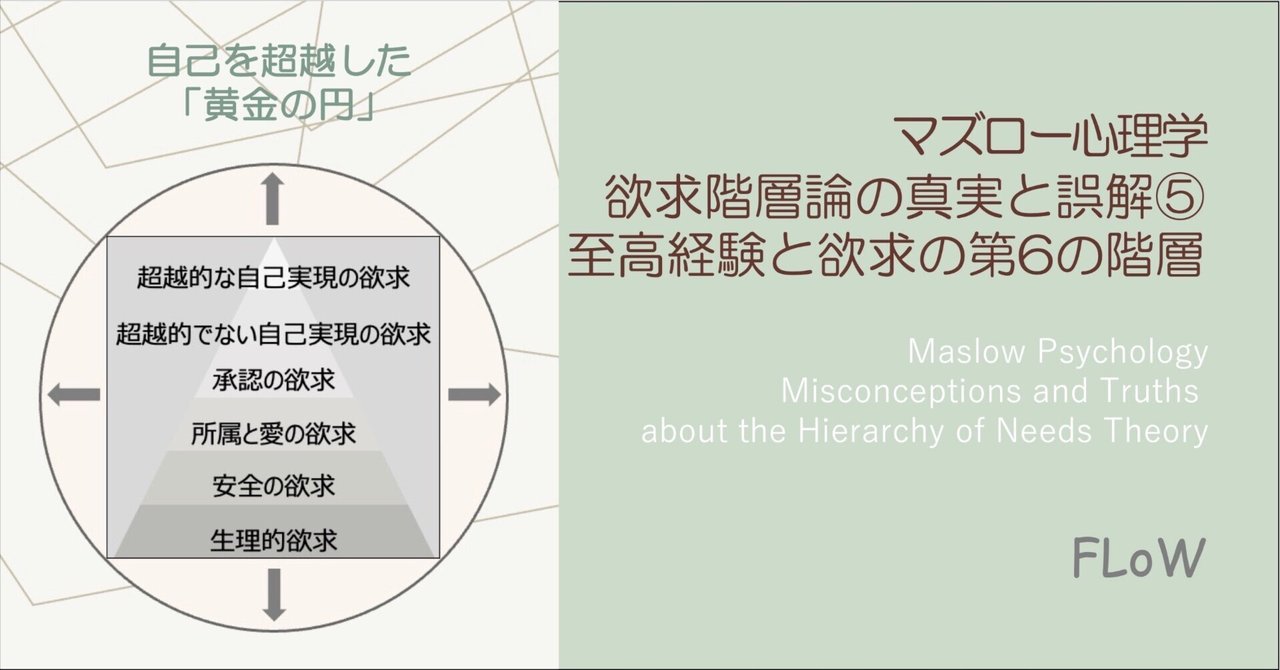 自己を超越した
「黄金の円」

超越的な自己実現の欲求
超越的でない自己実現の欲求
承認の欲求
所属と愛の欲求
安全の欲求
生理的欲求

マズロー心理学
欲求階層論の真実と誤解⑤
至高経験と欲求の第6の階層

Maslow Psychology
Misconceptions and Truths
about the Hierarchy of Needs Theory

FLoW